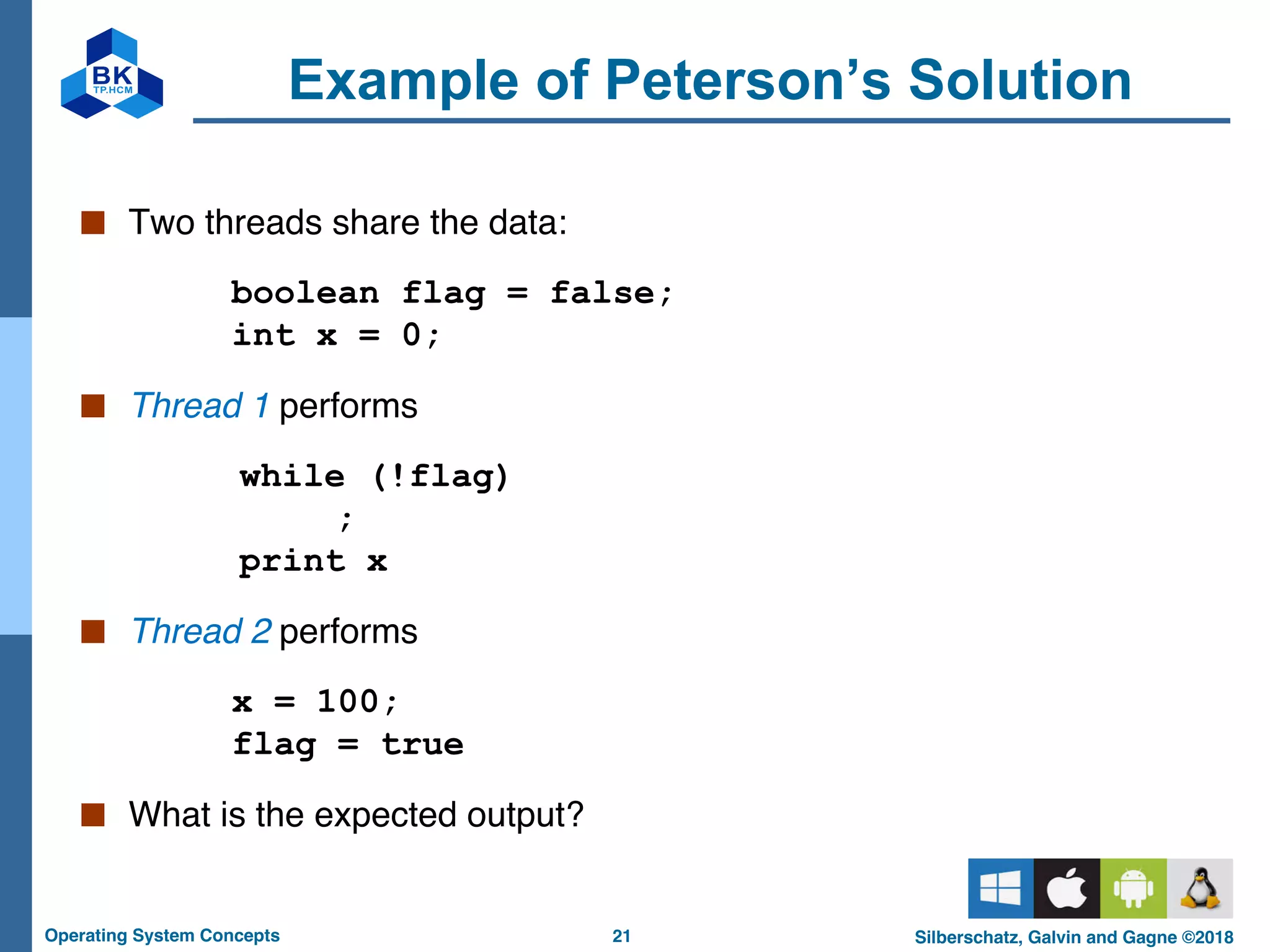 BK
TP.HCM

Example of Peterson's Solution

Two threads share the data:

boolean flag = false;
int x = 0;

Thread 1 performs

while (!flag)
;
print x

Thread 2 performs

x = 100;
flag = true

What is the expected output?

Operating System Concepts
21
Silberschatz, Galvin and Gagne ©2018